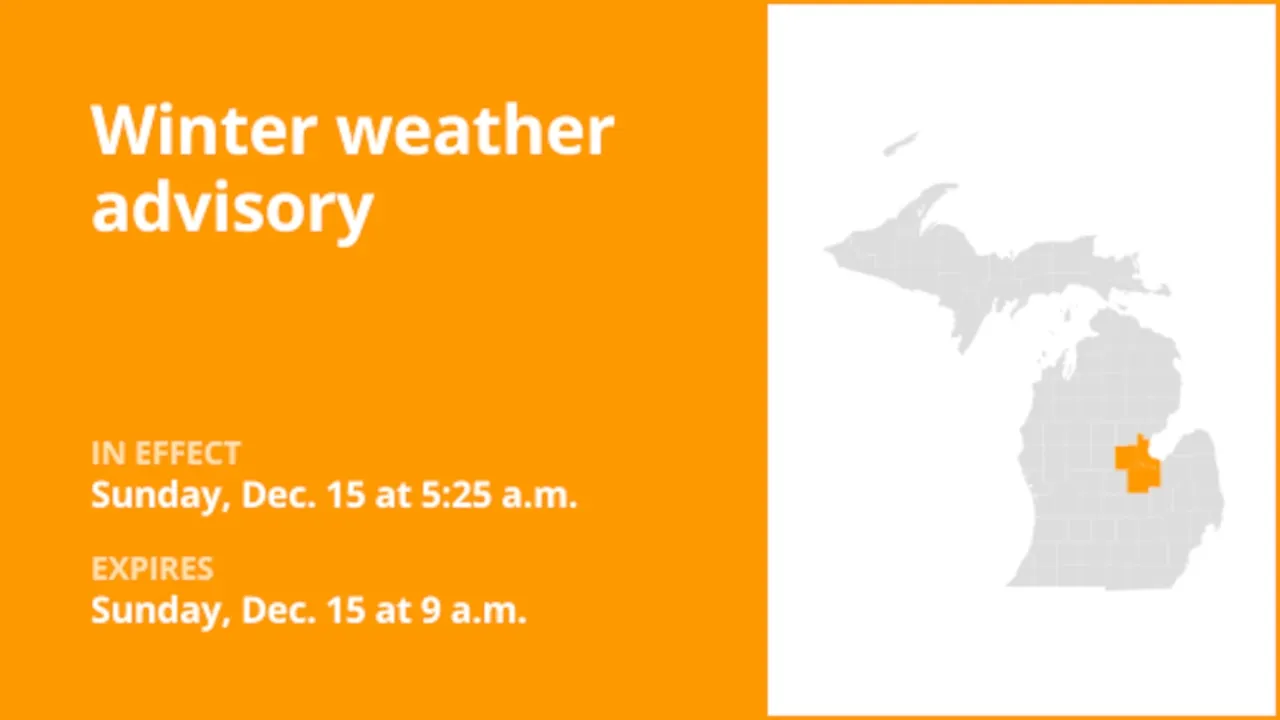 Winter weather advisory

IN EFFECT
Sunday, Dec. 15 at 5:25 a.m.

EXPIRES
Sunday, Dec. 15 at 9 a.m.